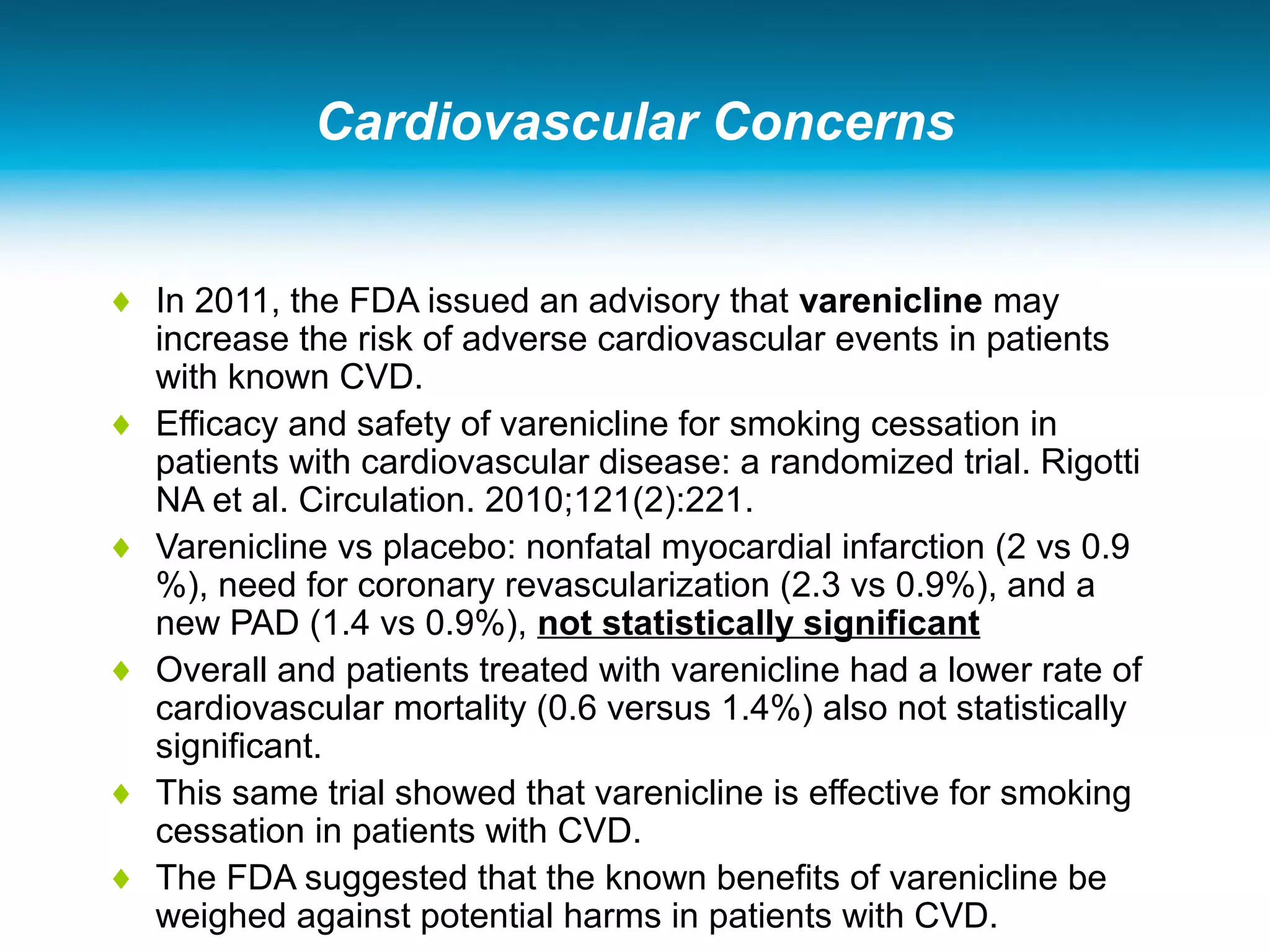 Cardiovascular Concerns

♦ In 2011, the FDA issued an advisory that varenicline may increase the risk of adverse cardiovascular events in patients with known CVD.

♦ Efficacy and safety of varenicline for smoking cessation in patients with cardiovascular disease: a randomized trial. Rigotti NA et al. Circulation. 2010;121(2):221.

♦ Varenicline vs placebo: nonfatal myocardial infarction (2 vs 0.9 %), need for coronary revascularization (2.3 vs 0.9%), and a new PAD (1.4 vs 0.9%), not statistically significant

♦ Overall and patients treated with varenicline had a lower rate of cardiovascular mortality (0.6 versus 1.4%) also not statistically significant.

♦ This same trial showed that varenicline is effective for smoking cessation in patients with CVD.

♦ The FDA suggested that the known benefits of varenicline be weighed against potential harms in patients with CVD.